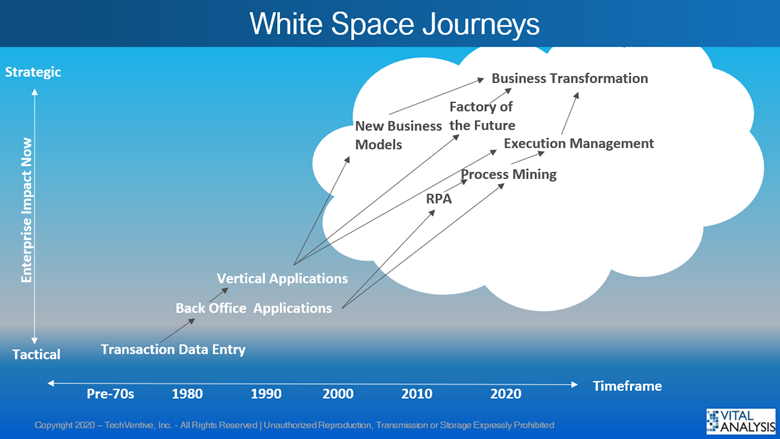 White Space Journeys

Strategic

Enterprise Impact Now

Tactical

Business Transformation

Factory of the Future

New Business Models

Execution Management

Process Mining

RPA

Vertical Applications

Back Office Applications

Transaction Data Entry

Pre-70s 1980 1990 2000 2010 2020

Timeframe

Copyright 2020 – TechVentive, Inc. - All Rights Reserved | Unauthorized Reproduction, Transmission or Storage Expressly Prohibited

VITAL ANALYSIS